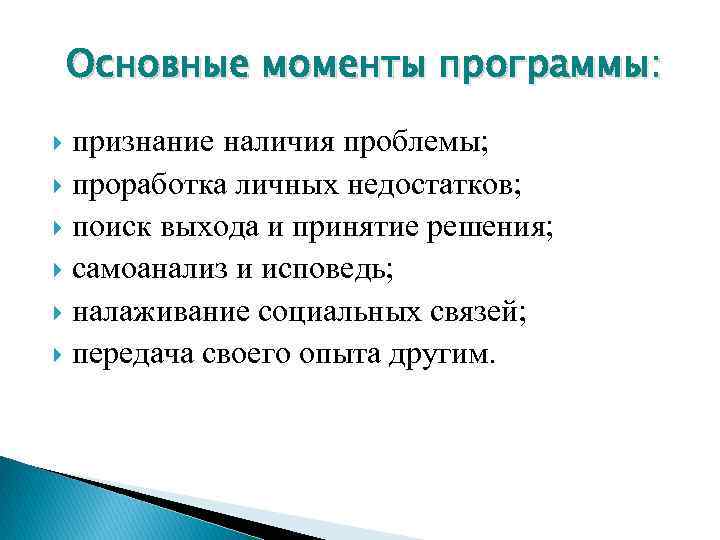 Основные моменты программы:

признание наличия проблемы;
проработка личных недостатков;
поиск выхода и принятие решения;
самоанализ и исповедь;
налаживание социальных связей;
передача своего опыта другим.